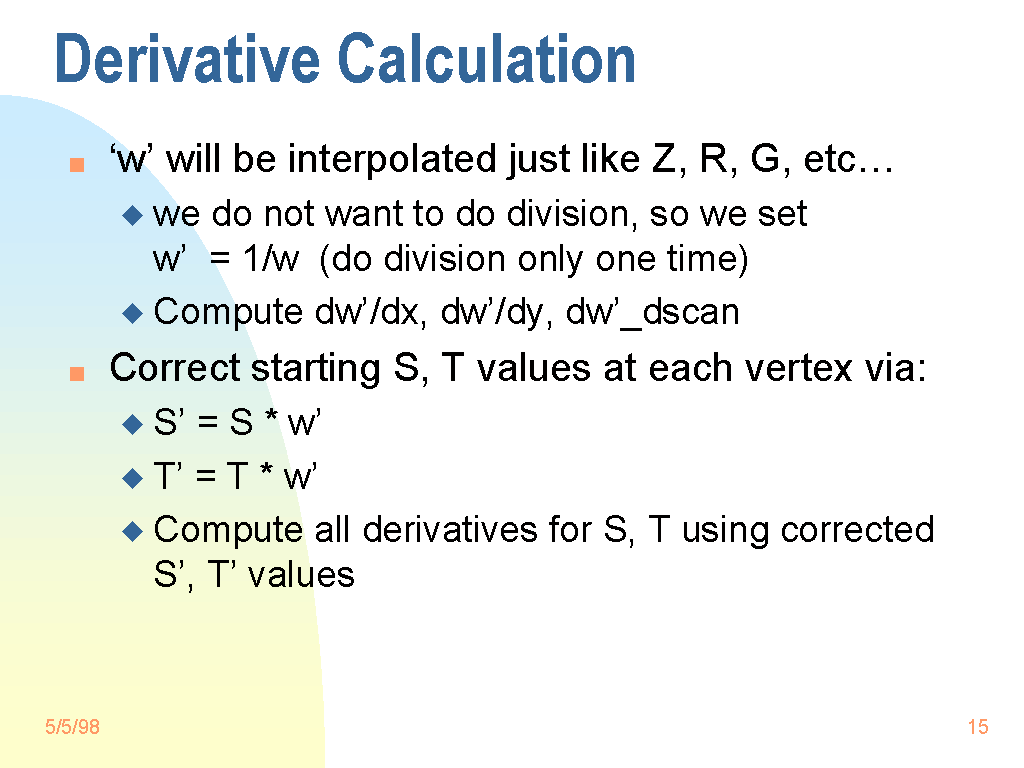 Derivative Calculation

‘w’ will be interpolated just like Z, R, G, etc…

we do not want to do division, so we set w’ = 1/w (do division only one time)

Compute dw’/dx, dw’/dy, dw’_dscan

Correct starting S, T values at each vertex via:

S’ = S * w’

T’ = T * w’

Compute all derivatives for S, T using corrected S’, T’ values

5/5/98

15